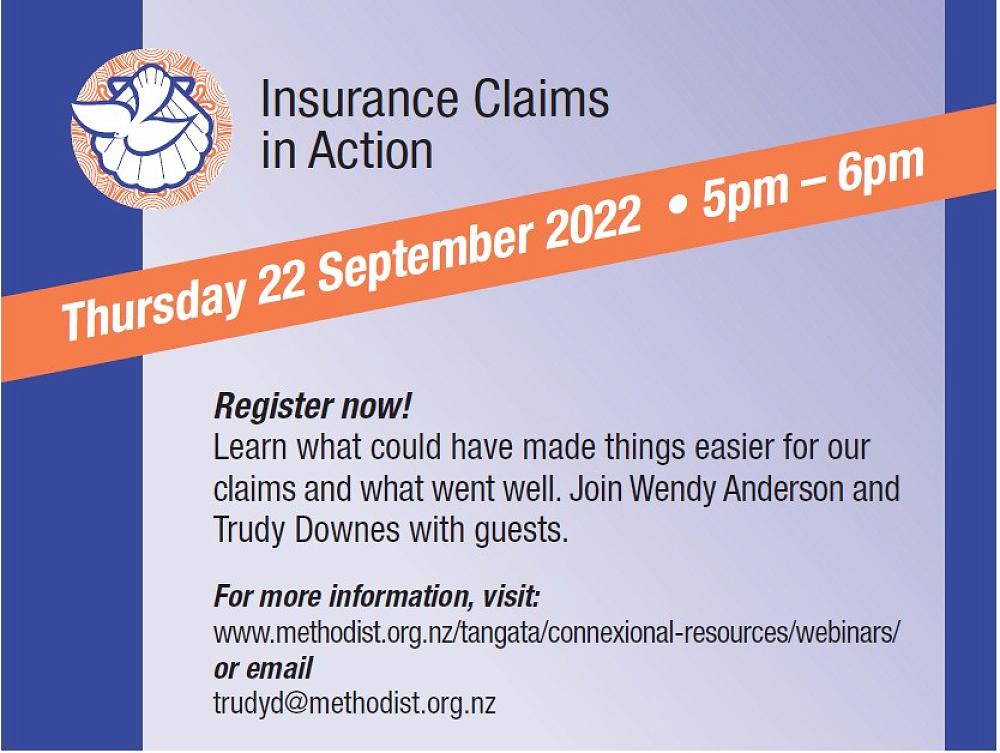 Insurance Claims in Action

Thursday 22 September 2022 • 5pm – 6pm

Register now!
Learn what could have made things easier for our claims and what went well. Join Wendy Anderson and Trudy Downes with guests.

For more information, visit:
www.methodist.org.nz/tangata/connexional-resources/webinars/
or email
trudyd@methodist.org.nz